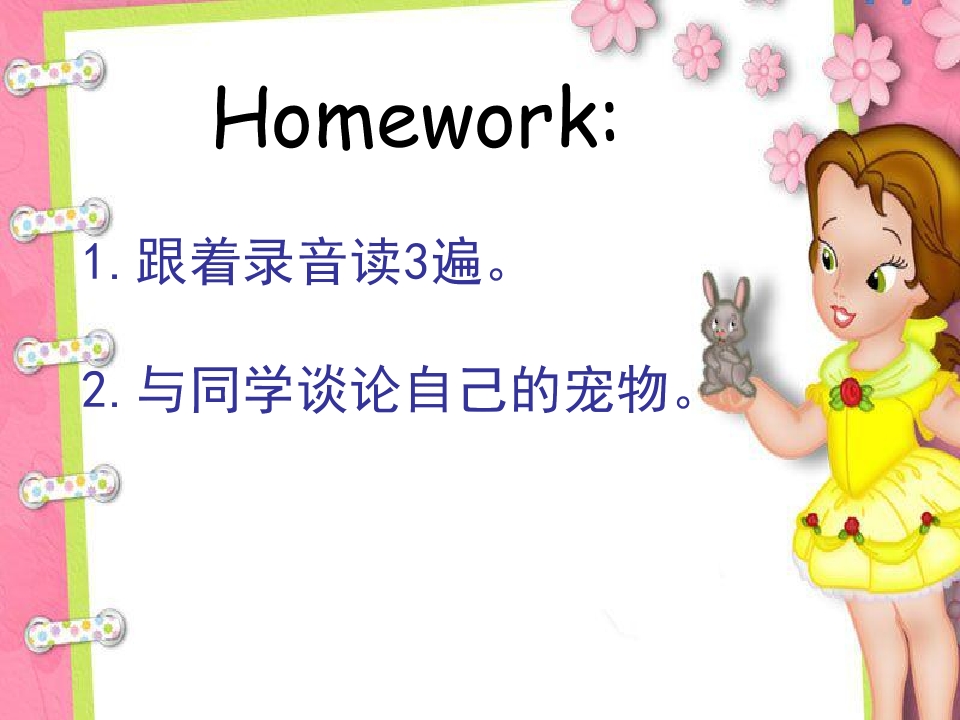 Homework:

1.跟着录音读3遍。

2.与同学谈论自己的宠物。